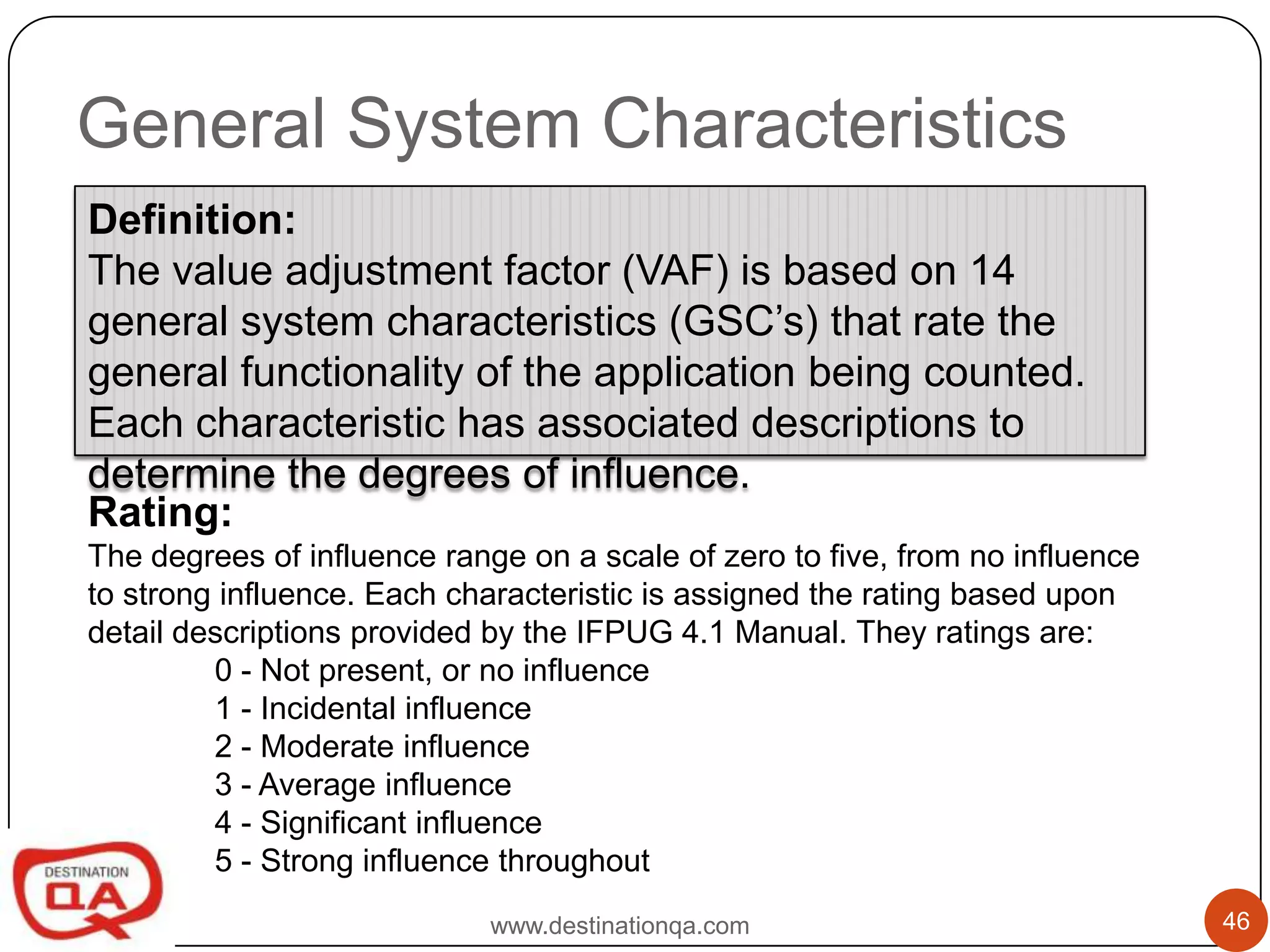 General System Characteristics

Definition:
The value adjustment factor (VAF) is based on 14 general system characteristics (GSC's) that rate the general functionality of the application being counted. Each characteristic has associated descriptions to determine the degrees of influence.

Rating:
The degrees of influence range on a scale of zero to five, from no influence to strong influence. Each characteristic is assigned the rating based upon detail descriptions provided by the IFPUG 4.1 Manual. They ratings are:

0 - Not present, or no influence
1 - Incidental influence
2 - Moderate influence
3 - Average influence
4 - Significant influence
5 - Strong influence throughout

DESTINATION QA

www.destinationqa.com

46